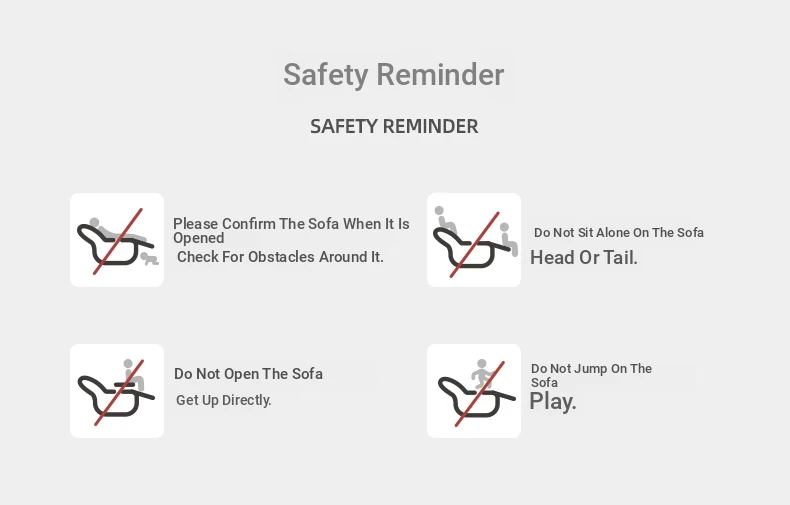 Safety Reminder

SAFETY REMINDER

Please Confirm The Sofa When It Is Opened
Check For Obstacles Around It.

Do Not Sit Alone On The Sofa
Head Or Tail.

Do Not Open The Sofa
Get Up Directly.

Do Not Jump On The Sofa
Play.